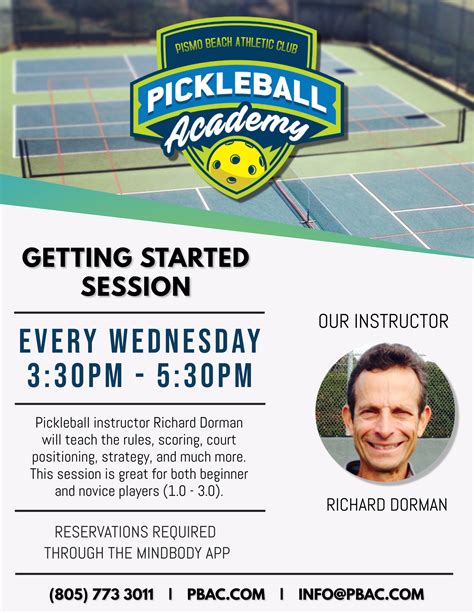 PISMO BEACH ATHLETIC CLUB

PICKLEBALL

Academy

GETTING STARTED SESSION

EVERY WEDNESDAY
3:30PM - 5:30PM

Pickleball instructor Richard Dorman will teach the rules, scoring, court positioning, strategy, and much more. This session is great for both beginner and novice players (1.0 - 3.0).

RESERVATIONS REQUIRED THROUGH THE MINDBODY APP

OUR INSTRUCTOR

RICHARD DORMAN

(805) 773 3011 | PBAC.COM | INFO@PBAC.COM